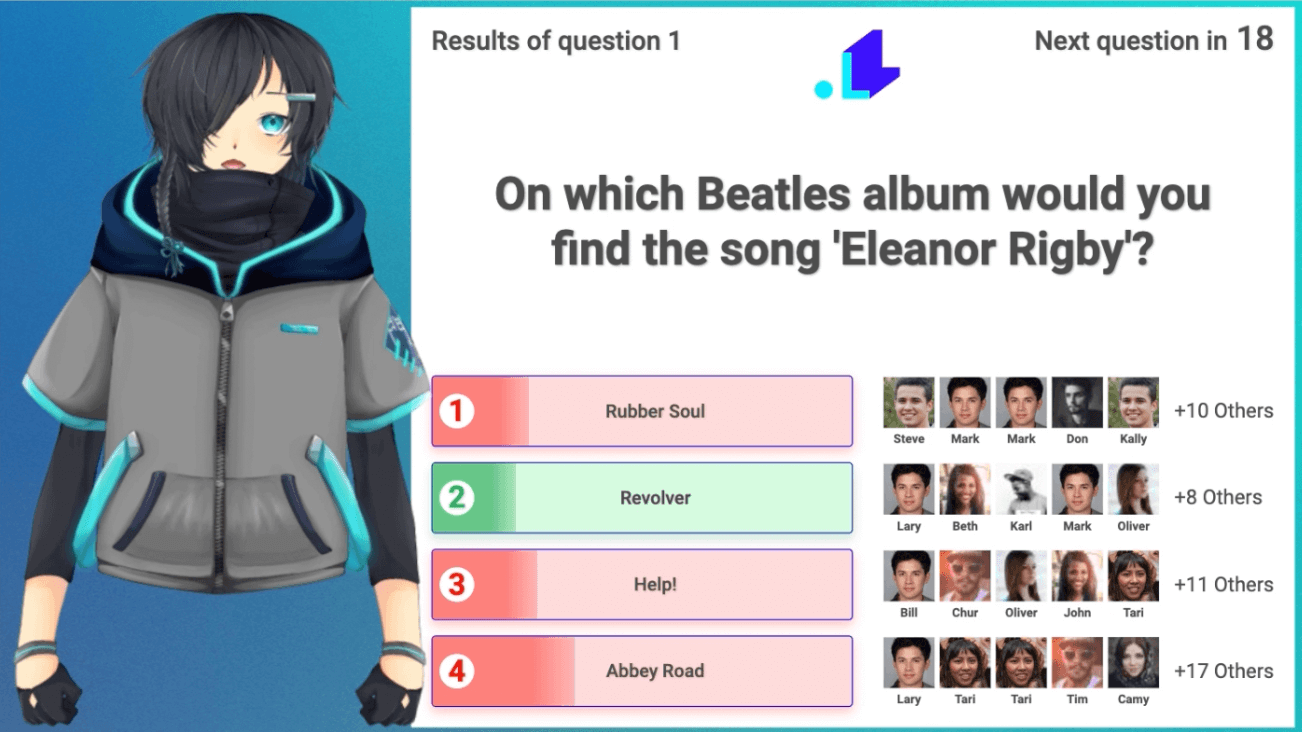 Results of question 1

Next question in 18

On which Beatles album would you find the song 'Eleanor Rigby'?

1 Rubber Soul

Steve Mark Mark Don Kally +10 Others

2 Revolver

Lary Beth Karl Mark Oliver +8 Others

3 Help!

Bill Chur Oliver John Tari +11 Others

4 Abbey Road

Lary Tari Tari Tim Camy +17 Others